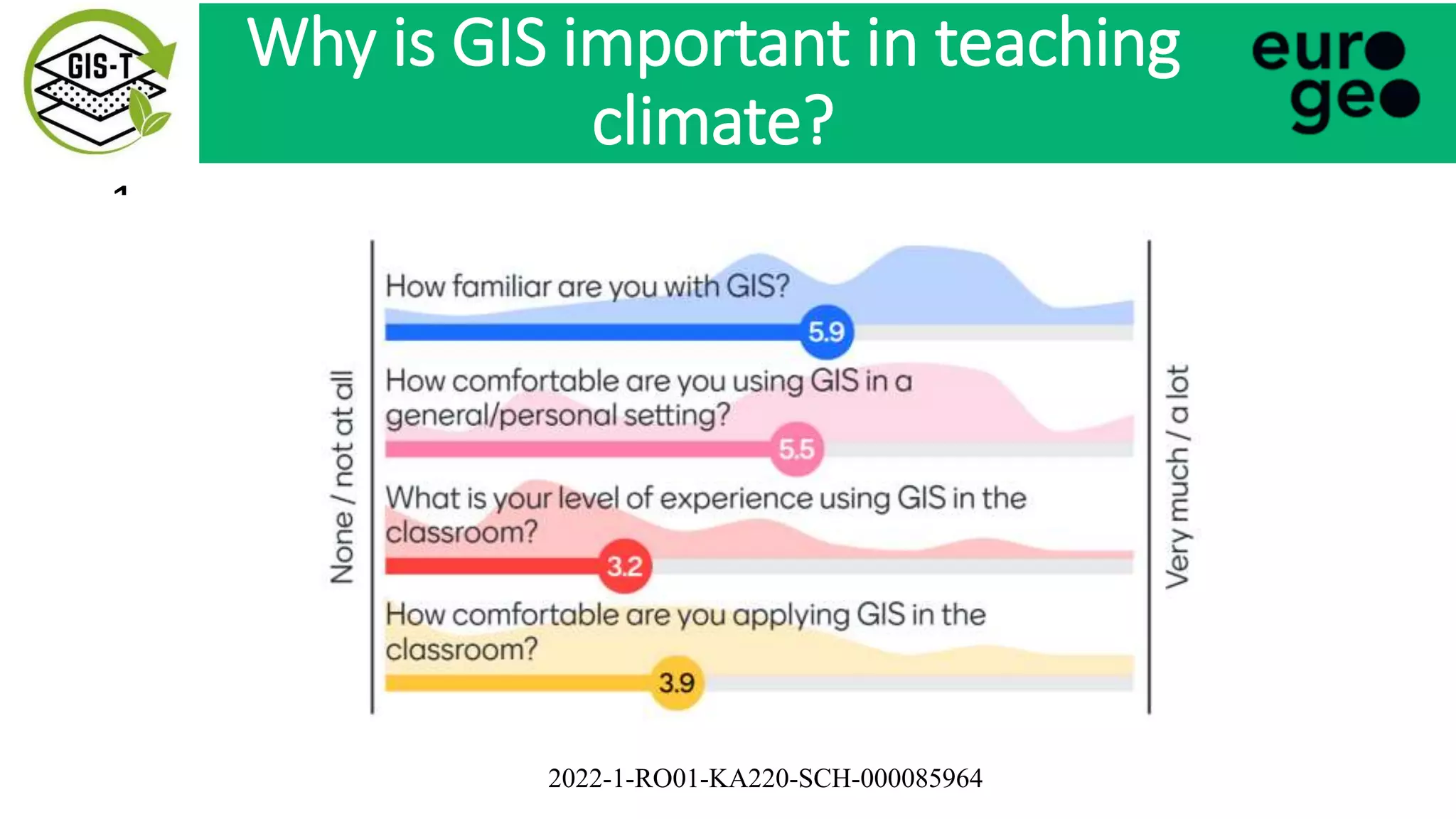 GIS-T

Why is GIS important in teaching climate?

euro geo

None / not at all

How familiar are you with GIS?

5.9

How comfortable are you using GIS in a general/personal setting?

5.5

What is your level of experience using GIS in the classroom?

3.2

How comfortable are you applying GIS in the classroom?

3.9

Very much / a lot

2022-1-RO01-KA220-SCH-000085964